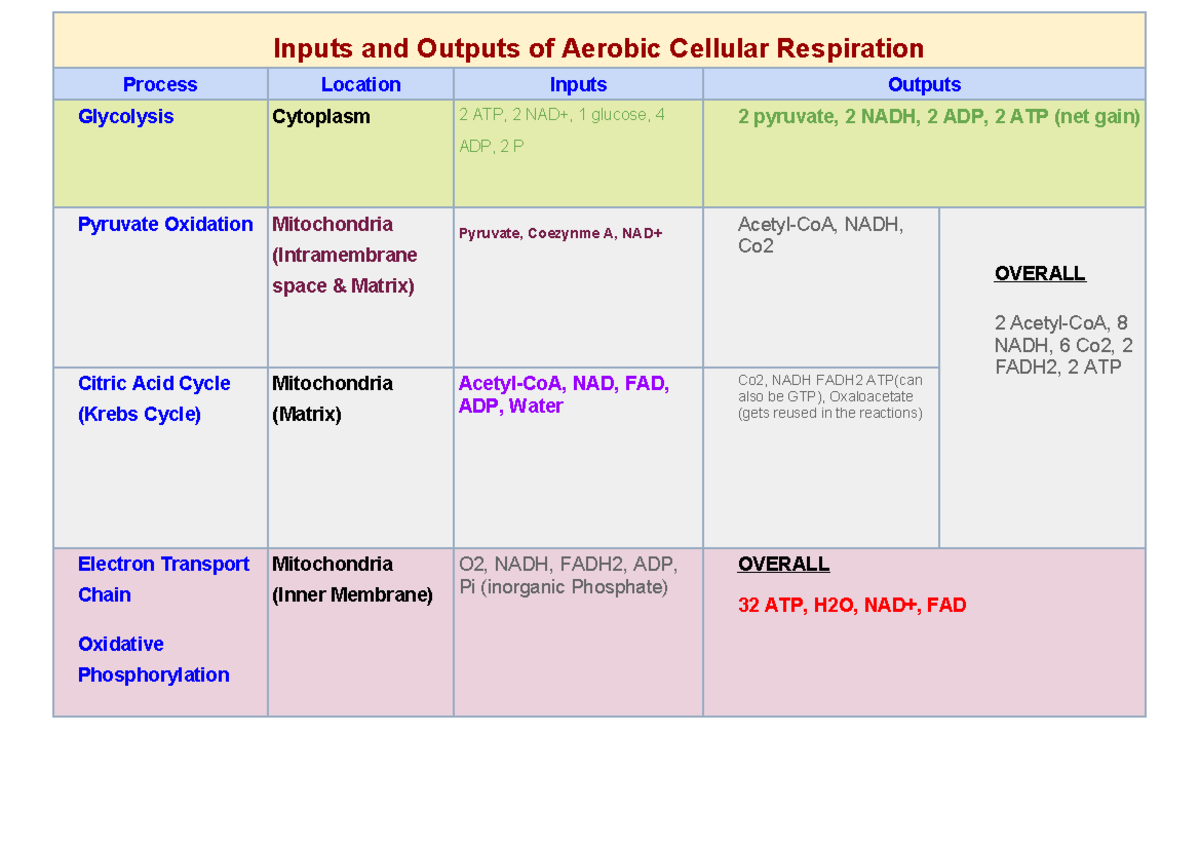 Inputs and Outputs of Aerobic Cellular Respiration

| Process | Location | Inputs | Outputs | |
|---|---|---|---|---|
| Glycolysis | Cytoplasm | 2 ATP, 2 NAD+, 1 glucose, 4 ADP, 2 P | 2 pyruvate, 2 NADH, 2 ADP, 2 ATP (net gain) | |
| Pyruvate Oxidation | Mitochondria (Intramembrane space & Matrix) | Pyruvate, Coezynme A, NAD+ | Acetyl-CoA, NADH, Co2 | OVERALL 2 Acetyl-CoA, 8 NADH, 6 Co2, 2 FADH2, 2 ATP |
| Citric Acid Cycle (Krebs Cycle) | Mitochondria (Matrix) | Acetyl-CoA, NAD, FAD, ADP, Water | Co2, NADH FADH2 ATP(can also be GTP), Oxaloacetate (gets reused in the reactions) | |
| Electron Transport Chain Oxidative Phosphorylation | Mitochondria (Inner Membrane) | O2, NADH, FADH2, ADP, Pi (inorganic Phosphate) | OVERALL 32 ATP, H2O, NAD+, FAD | |